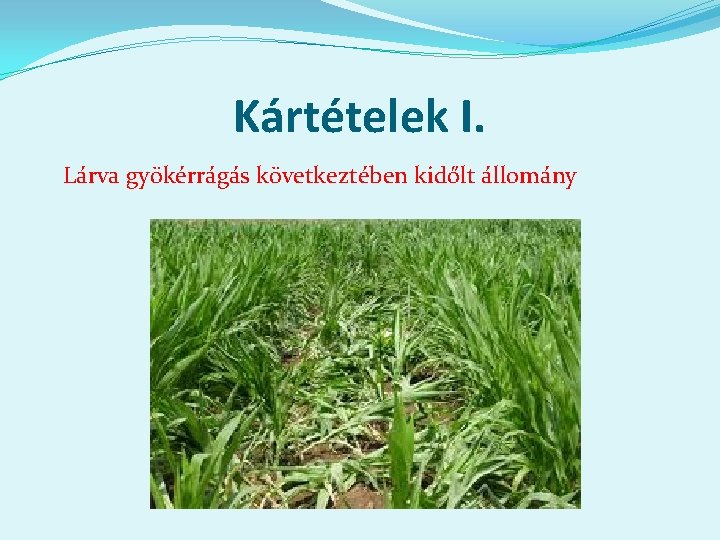 Kártételek I.

Lárva gyökérrágás következtében kidőlt állomány